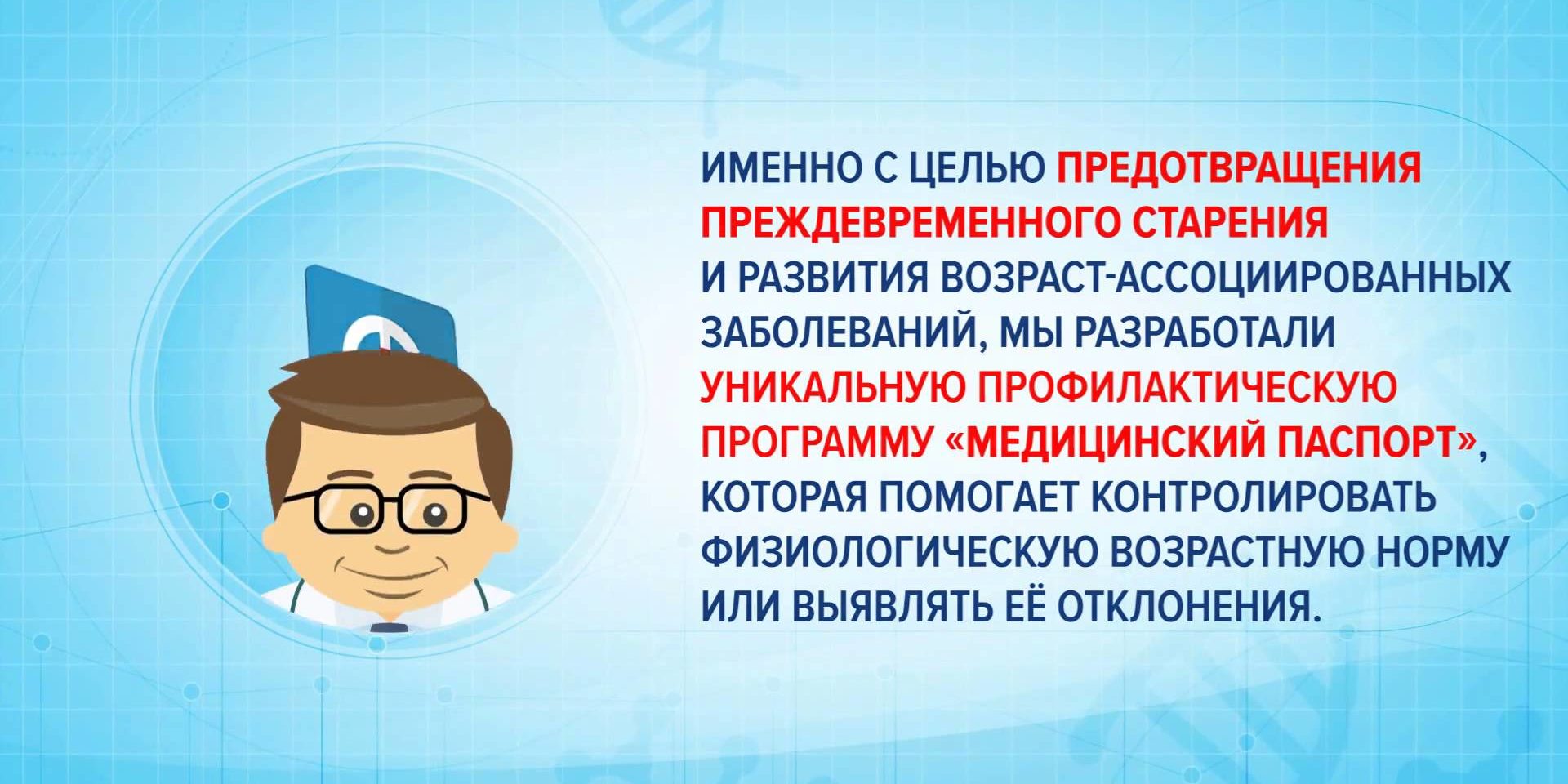 ИМЕННО С ЦЕЛЬЮ ПРЕДОТВРАЩЕНИЯ ПРЕЖДЕВРЕМЕННОГО СТАРЕНИЯ И РАЗВИТИЯ ВОЗРАСТ-АССОЦИИРОВАННЫХ ЗАБОЛЕВАНИЙ, МЫ РАЗРАБОТАЛИ УНИКАЛЬНУЮ ПРОФИЛАКТИЧЕСКУЮ ПРОГРАММУ «МЕДИЦИНСКИЙ ПАСПОРТ», КОТОРАЯ ПОМОГАЕТ КОНТРОЛИРОВАТЬ ФИЗИОЛОГИЧЕСКУЮ ВОЗРАСТНУЮ НОРМУ ИЛИ ВЫЯВЛЯТЬ ЕЁ ОТКЛОНЕНИЯ.